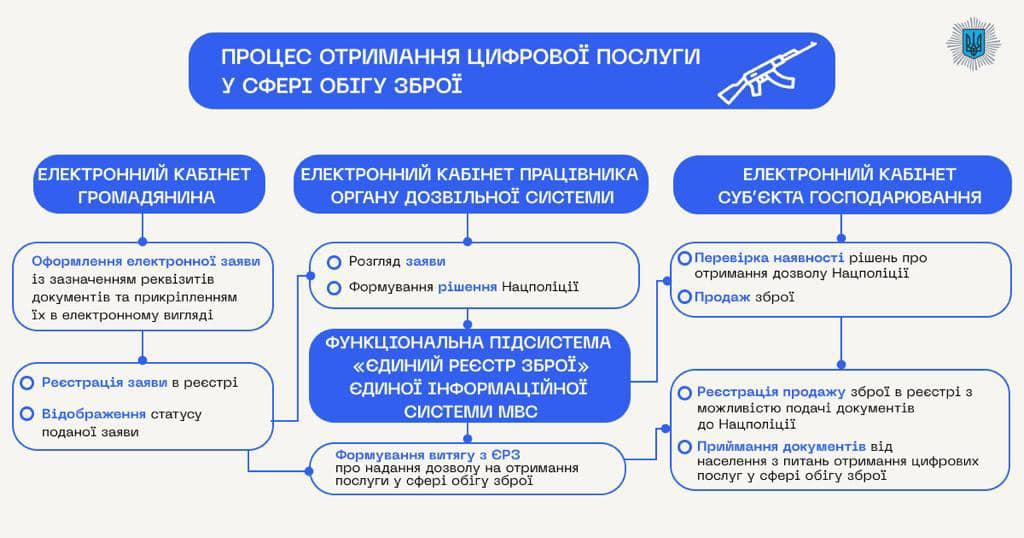 ПРОЦЕС ОТРИМАННЯ ЦИФРОВОЇ ПОСЛУГИ У СФЕРІ ОБІГУ ЗБРОЇ

ЕЛЕКТРОННИЙ КАБІНЕТ ГРОМАДЯНИНА

Оформлення електронної заяви із зазначенням реквізитів документів та прикріпленням їх в електронному вигляді

Реєстрація заяви в реєстрі

Відображення статусу поданої заяви

ЕЛЕКТРОННИЙ КАБІНЕТ ПРАЦІВНИКА ОРГАНУ ДОЗВІЛЬНОЇ СИСТЕМИ

Розгляд заяви

Формування рішення Нацполіції

ФУНКЦІОНАЛЬНА ПІДСИСТЕМА «ЄДИНИЙ РЕЄСТР ЗБРОЇ» ЄДИНОЇ ІНФОРМАЦІЙНОЇ СИСТЕМИ МВС

Формування витягу з ЄРЗ про надання дозволу на отримання послуги у сфері обігу зброї

ЕЛЕКТРОННИЙ КАБІНЕТ СУБ'ЄКТА ГОСПОДАРЮВАННЯ

Перевірка наявності рішень про отримання дозволу Нацполіції

Продаж зброї

Реєстрація продажу зброї в реєстрі з можливістю подачі документів до Нацполіції

Приймання документів від населення з питань отримання цифрових послуг у сфері обігу зброї